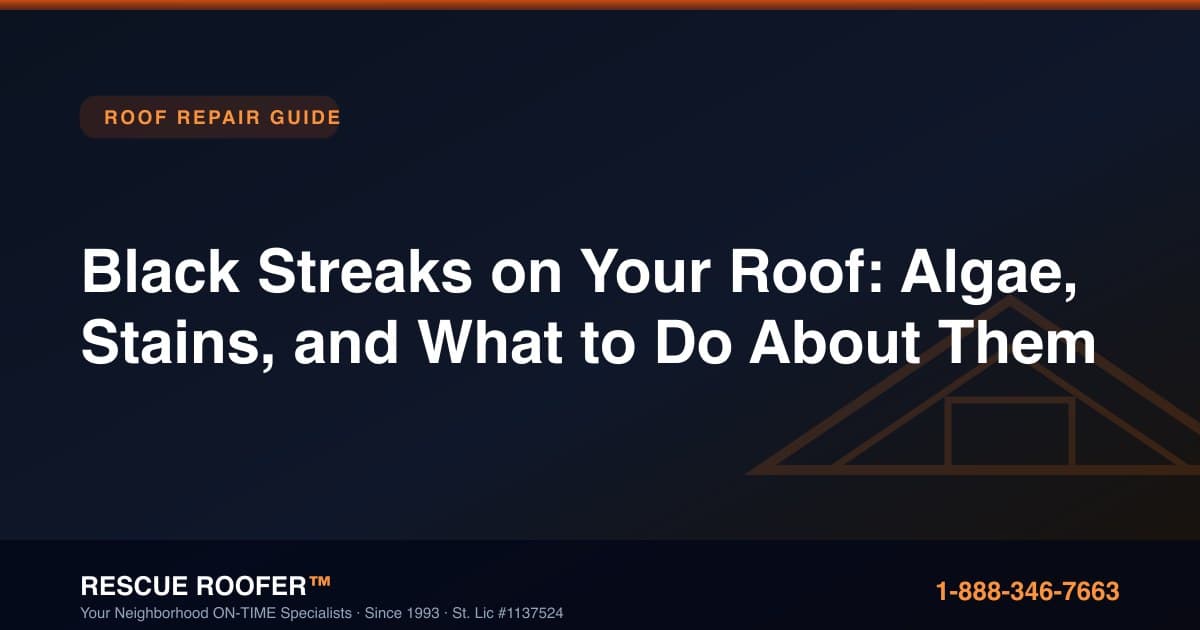 ROOF REPAIR GUIDE

Black Streaks on Your Roof: Algae, Stains, and What to Do About Them

RESCUE ROOFER™
Your Neighborhood ON-TIME Specialists · Since 1993 · St. Lic #1137524

1-888-346-7663